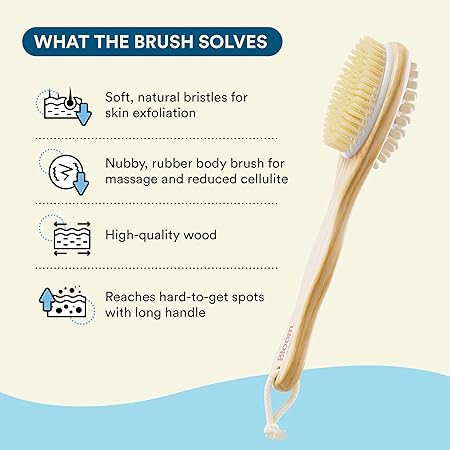 WHAT THE BRUSH SOLVES

Soft, natural bristles for skin exfoliation

Nubby, rubber body brush for massage and reduced cellulite

High-quality wood

Reaches hard-to-get spots with long handle

Bloom